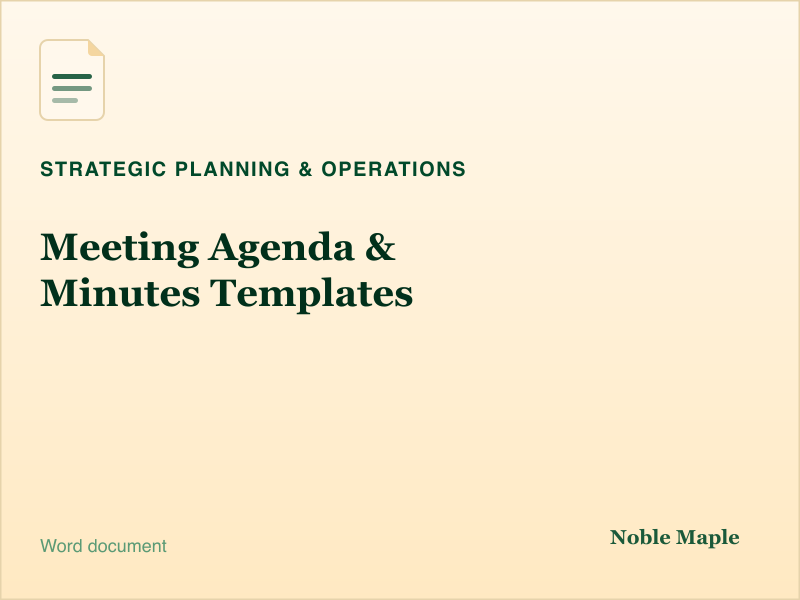 STRATEGIC PLANNING & OPERATIONS

Meeting Agenda & Minutes Templates

Word document

Noble Maple